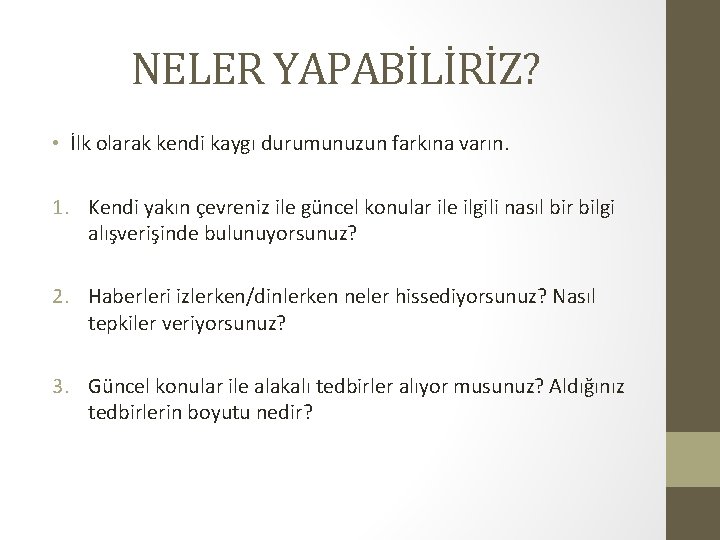 NELER YAPABİLİRİZ?

• İlk olarak kendi kaygı durumunuzun farkına varın.

1. Kendi yakın çevreniz ile güncel konular ile ilgili nasıl bir bilgi alışverişinde bulunuyorsunuz?

2. Haberleri izlerken/dinlerken neler hissediyorsunuz? Nasıl tepkiler veriyorsunuz?

3. Güncel konular ile alakalı tedbirler alıyor musunuz? Aldığınız tedbirlerin boyutu nedir?